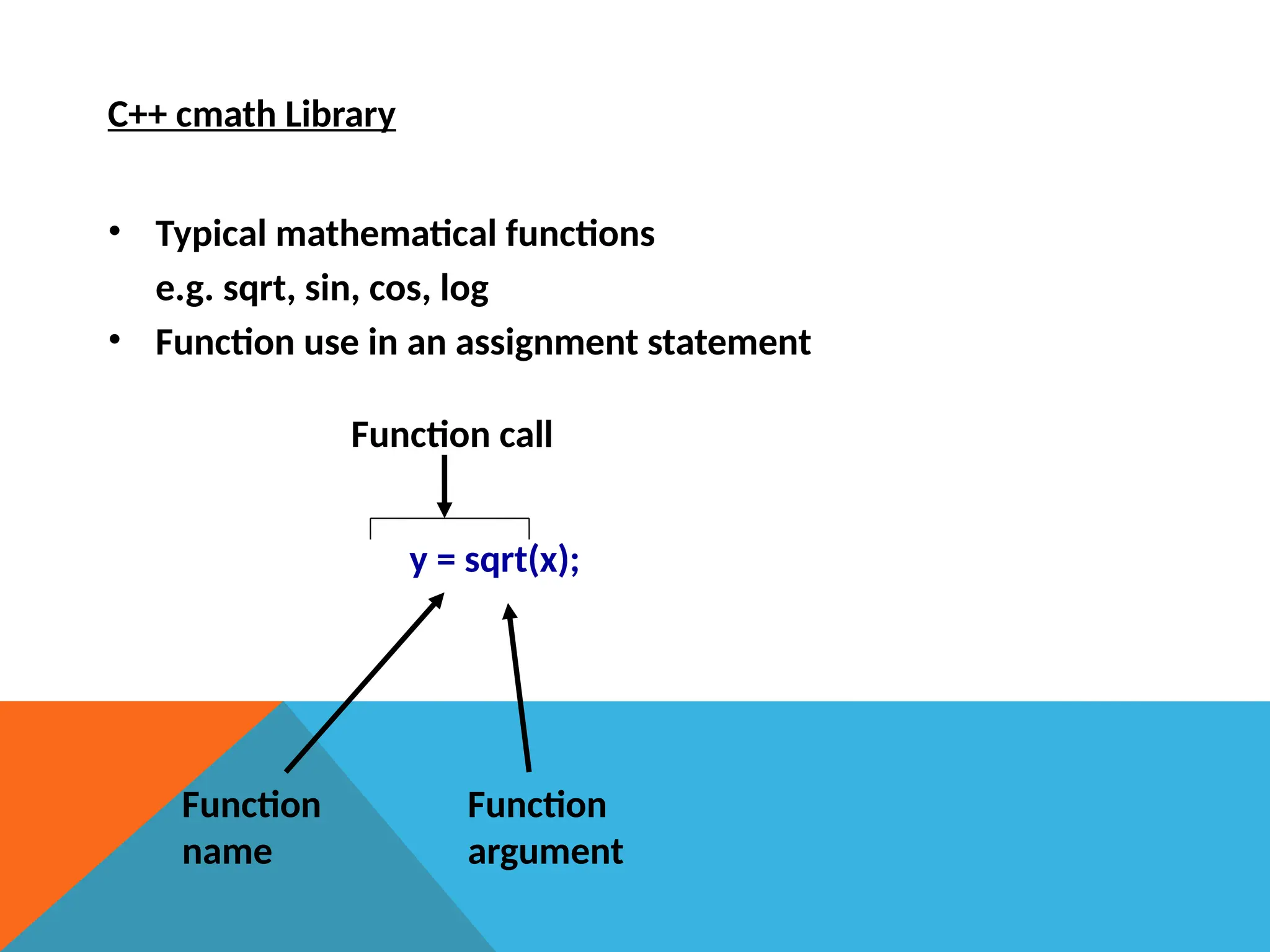 C++ cmath Library

• Typical mathematical functions
e.g. sqrt, sin, cos, log
• Function use in an assignment statement

Function call

y = sqrt(x);

Function name

Function argument